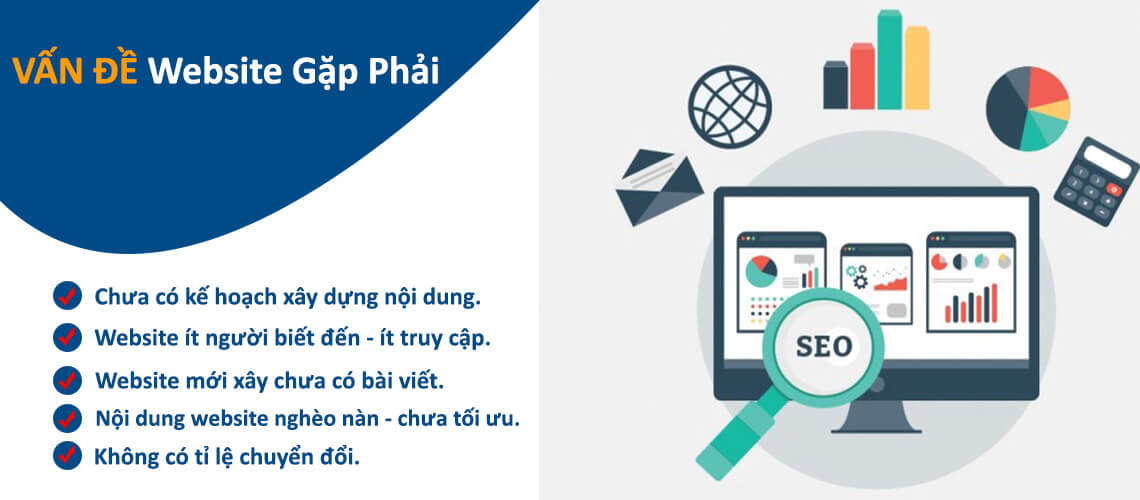 VẤN ĐỀ Website Gặp Phải

Chưa có kế hoạch xây dựng nội dung.

Website ít người biết đến - ít truy cập.

Website mới xây chưa có bài viết.

Nội dung website nghèo nàn - chưa tối ưu.

Không có tỉ lệ chuyển đổi.

SEO